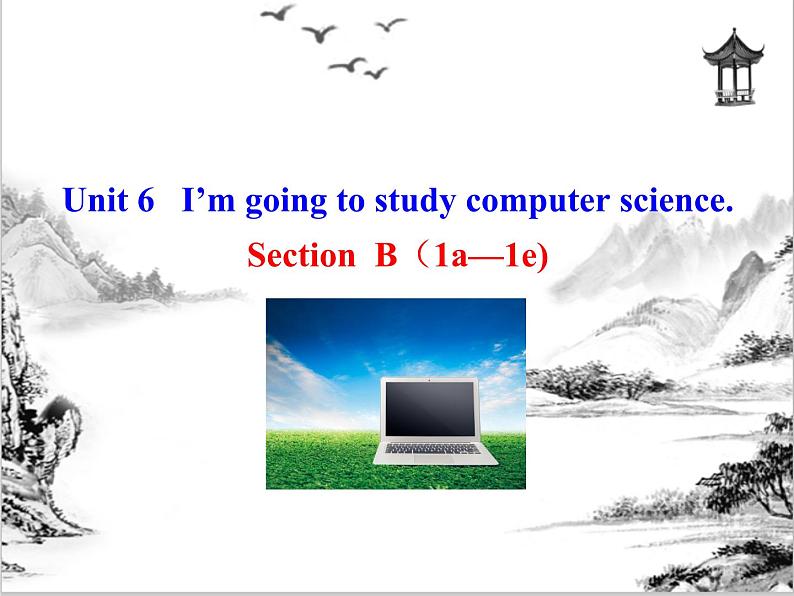 Unit 6 I’m going to study computer science.

Section B（1a—1e)